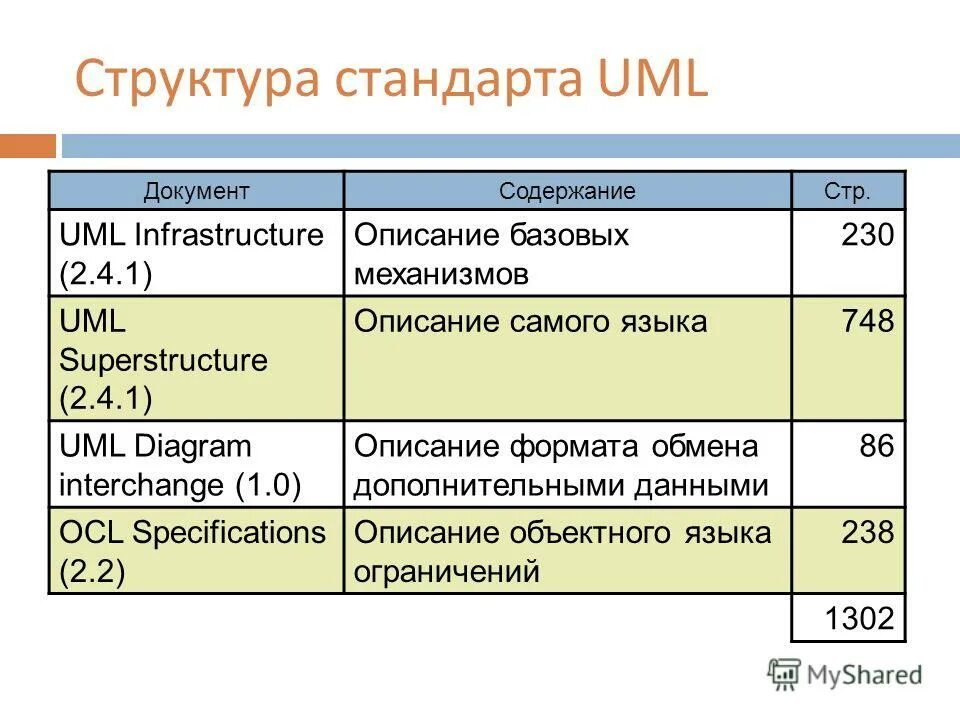 Структура стандарта UML

| Документ | Содержание | Стр. |
|---|---|---|
| UML Infrastructure (2.4.1) | Описание базовых механизмов | 230 |
| UML Superstructure (2.4.1) | Описание самого языка | 748 |
| UML Diagram interchange (1.0) | Описание формата обмена дополнительными данными | 86 |
| OCL Specifications (2.2) | Описание объектного языка ограничений | 238 |
| | | 1302 |

MyShared